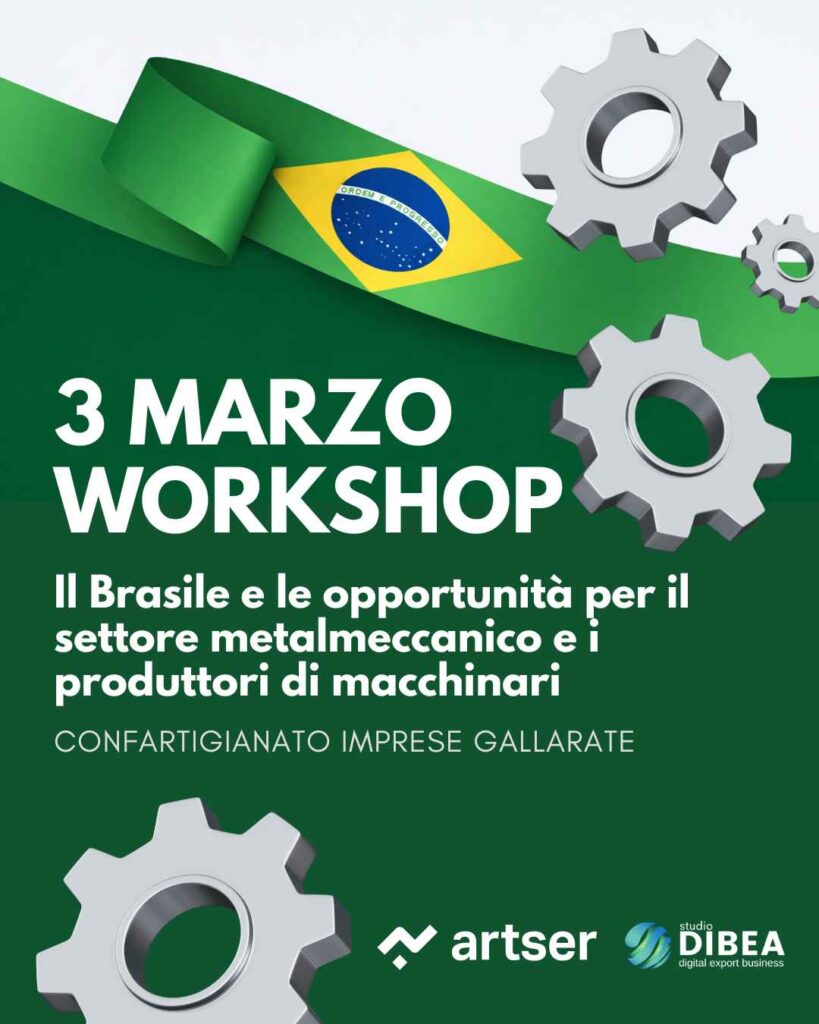 ORDEM E PROGRESSO

3 MARZO
WORKSHOP

Il Brasile e le opportunità per il settore metalmeccanico e i produttori di macchinari

CONFARTIGIANATO IMPRESE GALLARATE

artser

studio
DIBEA
digital export business